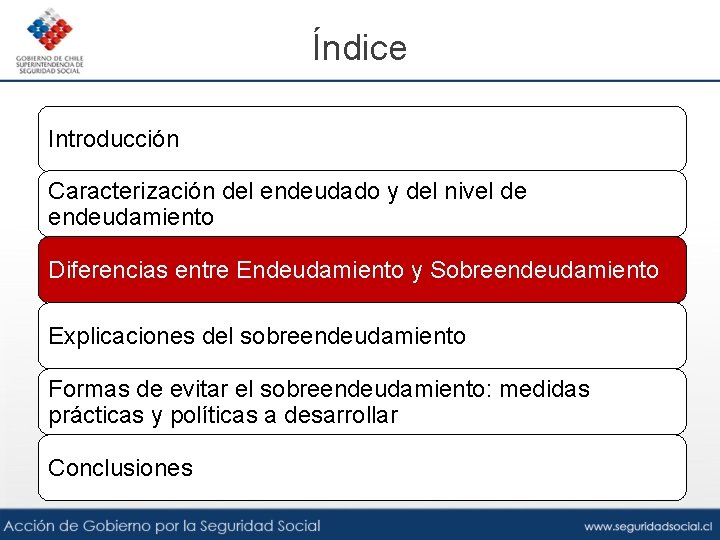 GOBIERNO DE CHILE
SUPERINTENDENCIA DE
SEGURIDAD SOCIAL

Índice

Introducción

Caracterización del endeudado y del nivel de endeudamiento

Diferencias entre Endeudamiento y Sobreendeudamiento

Explicaciones del sobreendeudamiento

Formas de evitar el sobreendeudamiento: medidas prácticas y políticas a desarrollar

Conclusiones

Acción de Gobierno por la Seguridad Social

www.seguridadsocial.cl